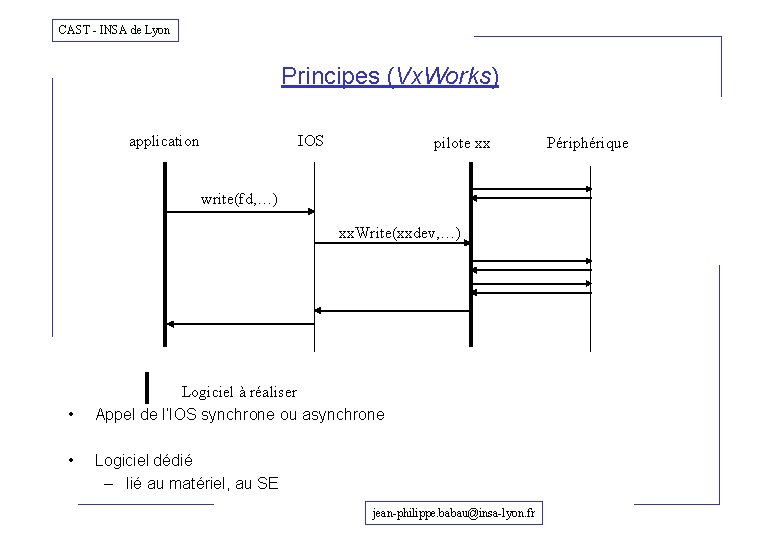 CAST - INSA de Lyon

Principes (VxWorks)

application

IOS

pilote xx

Périphérique

write(fd,...)

xxWrite(xxdev,...)

Logiciel à réaliser

• Appel de l'IOS synchrone ou asynchrone

• Logiciel dédié
– lié au matériel, au SE

jean-philippe.babau@insa-lyon.fr